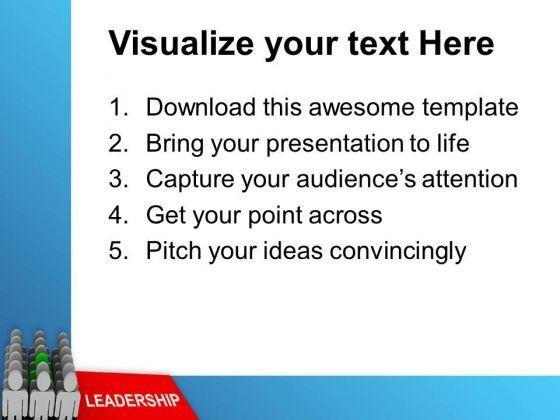 Visualize your text Here

1. Download this awesome template
2. Bring your presentation to life
3. Capture your audience's attention
4. Get your point across
5. Pitch your ideas convincingly

LEADERSHIP